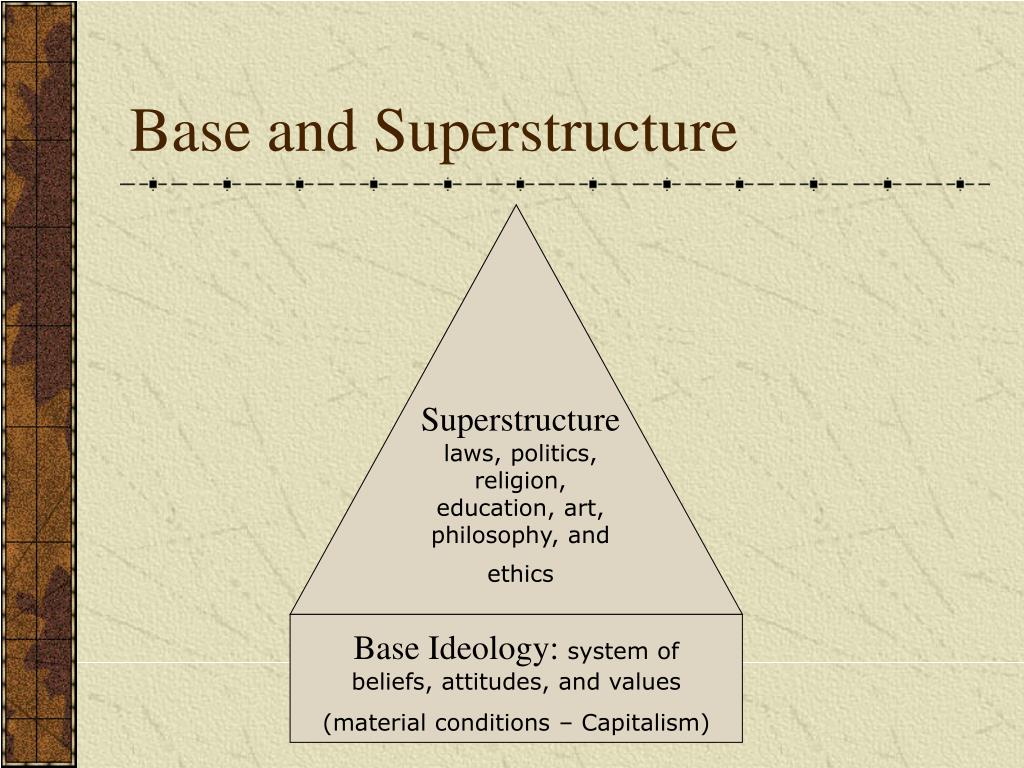 Base and Superstructure

Superstructure
laws, politics, religion, education, art, philosophy, and

ethics

Base Ideology: system of beliefs, attitudes, and values

(material conditions – Capitalism)